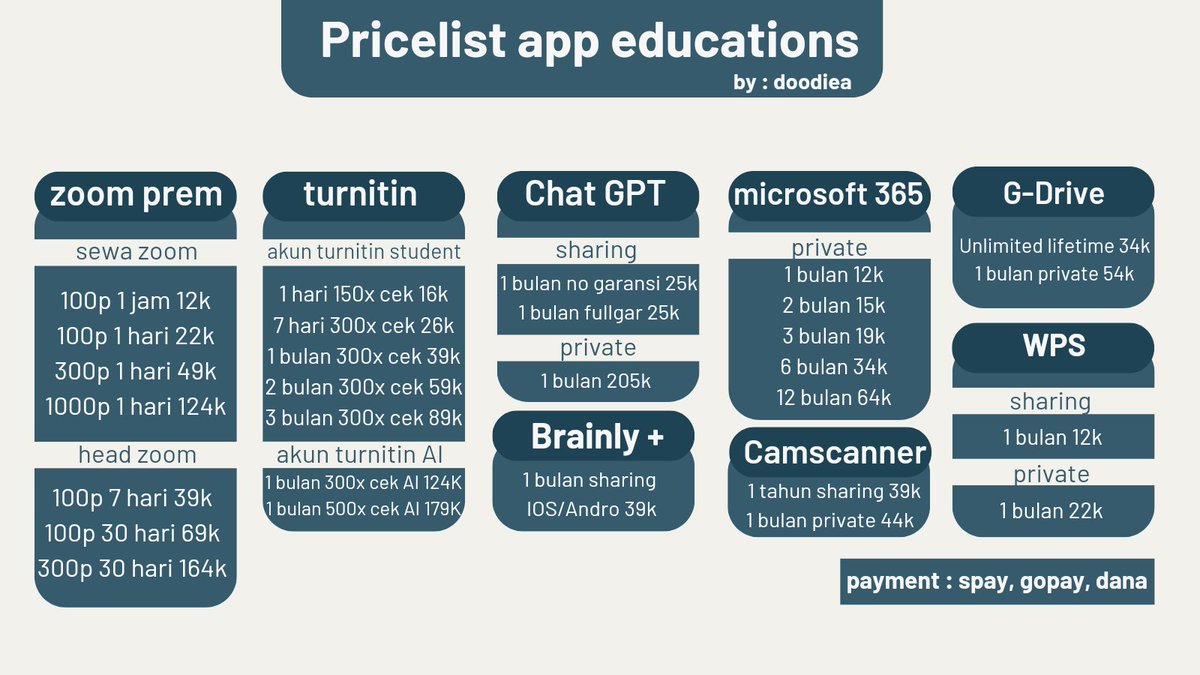 Pricelist app educations
by : doodiea

zoom prem
sewa zoom
100p 1 jam 12k
100p 1 hari 22k
300p 1 hari 49k
1000p 1 hari 124k
head zoom
100p 7 hari 39k
100p 30 hari 69k
300p 30 hari 164k

turnitin
akun turnitin student
1 hari 150x cek 16k
7 hari 300x cek 26k
1 bulan 300x cek 39k
2 bulan 300x cek 59k
3 bulan 300x cek 89k
akun turnitin AI
1 bulan 300x cek AI 124K
1 bulan 500x cek AI 179K

Chat GPT
sharing
1 bulan no garansi 25k
1 bulan fullgar 25k
private
1 bulan 205k

Brainly +
1 bulan sharing
IOS/Andro 39k

microsoft 365
private
1 bulan 12k
2 bulan 15k
3 bulan 19k
6 bulan 34k
12 bulan 64k

Camscanner
1 tahun sharing 39k
1 bulan private 44k

G-Drive
Unlimited lifetime 34k
1 bulan private 54k

WPS
sharing
1 bulan 12k
private
1 bulan 22k

payment : spay, gopay, dana